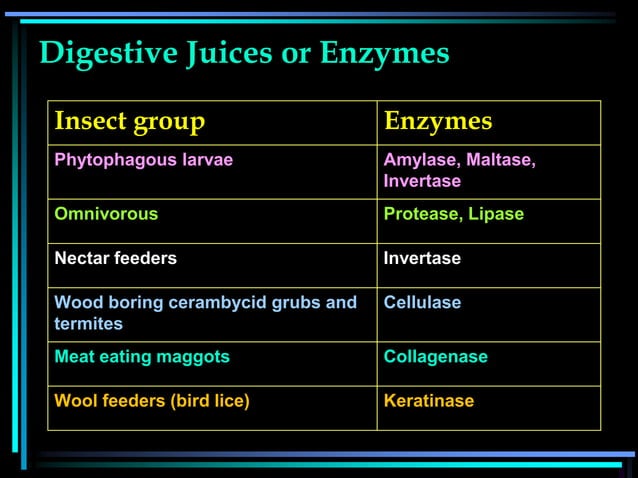 Digestive Juices or Enzymes

| Insect group | Enzymes |
|---|---|
| Phytophagous larvae | Amylase, Maltase, Invertase |
| Omnivorous | Protease, Lipase |
| Nectar feeders | Invertase |
| Wood boring cerambycid grubs and termites | Cellulase |
| Meat eating maggots | Collagenase |
| Wool feeders (bird lice) | Keratinase |